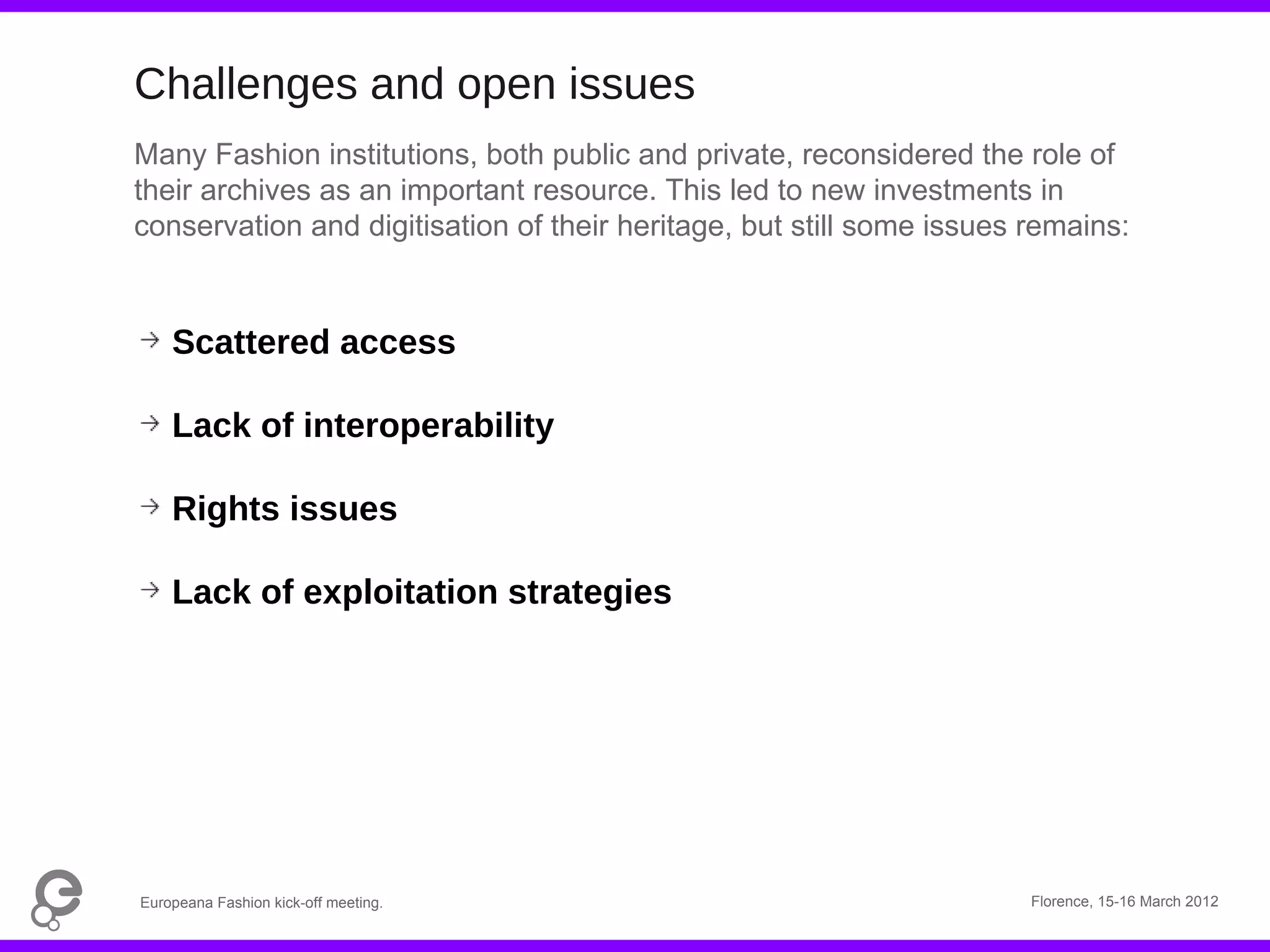 Challenges and open issues

Many Fashion institutions, both public and private, reconsidered the role of their archives as an important resource. This led to new investments in conservation and digitisation of their heritage, but still some issues remains:

→ Scattered access

→ Lack of interoperability

→ Rights issues

→ Lack of exploitation strategies

Europeana Fashion kick-off meeting.

Florence, 15-16 March 2012